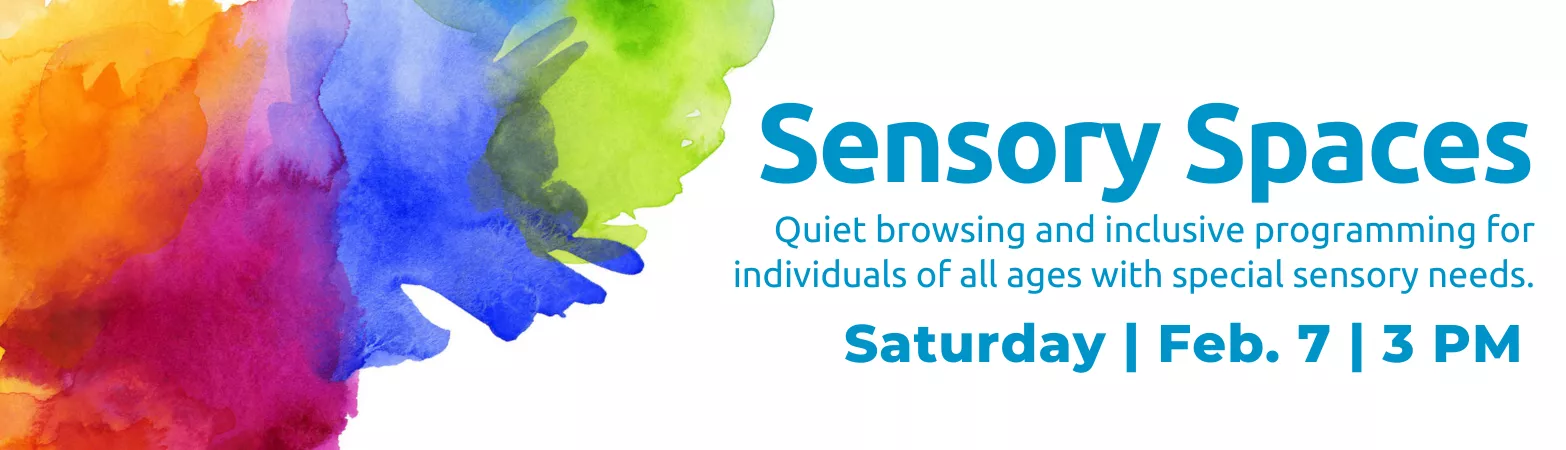 Sensory Spaces

Quiet browsing and inclusive programming for individuals of all ages with special sensory needs.

Saturday | Feb. 7 | 3 PM